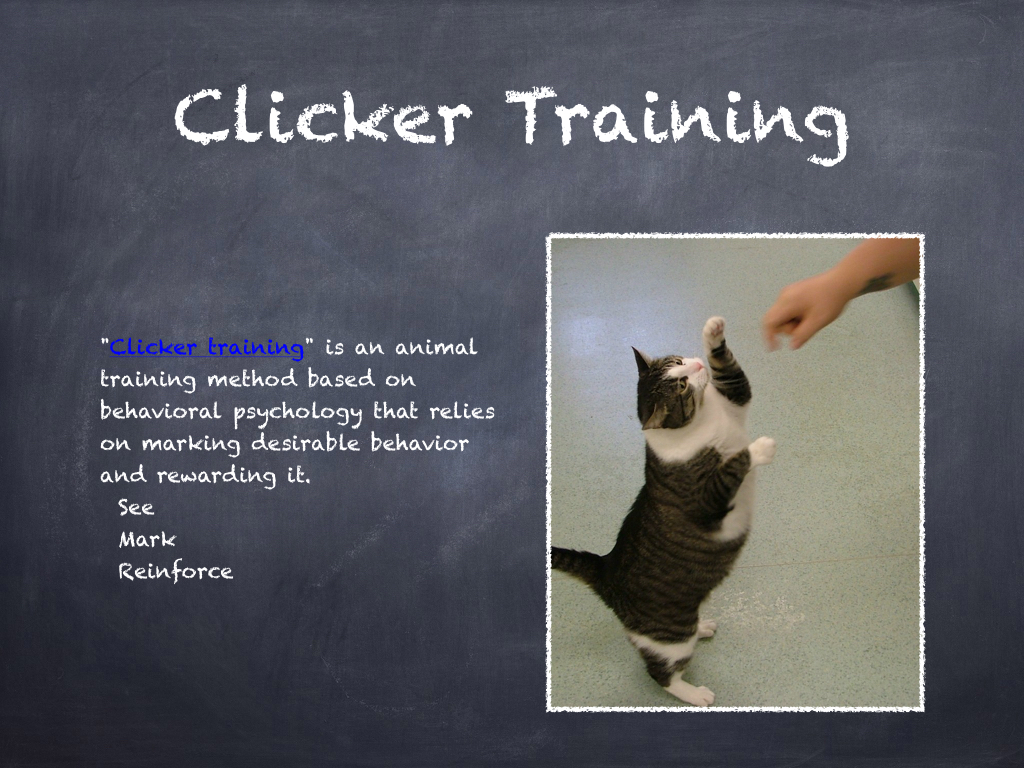 Clicker Training

"Clicker training" is an animal training method based on behavioral psychology that relies on marking desirable behavior and rewarding it.

See

Mark

Reinforce